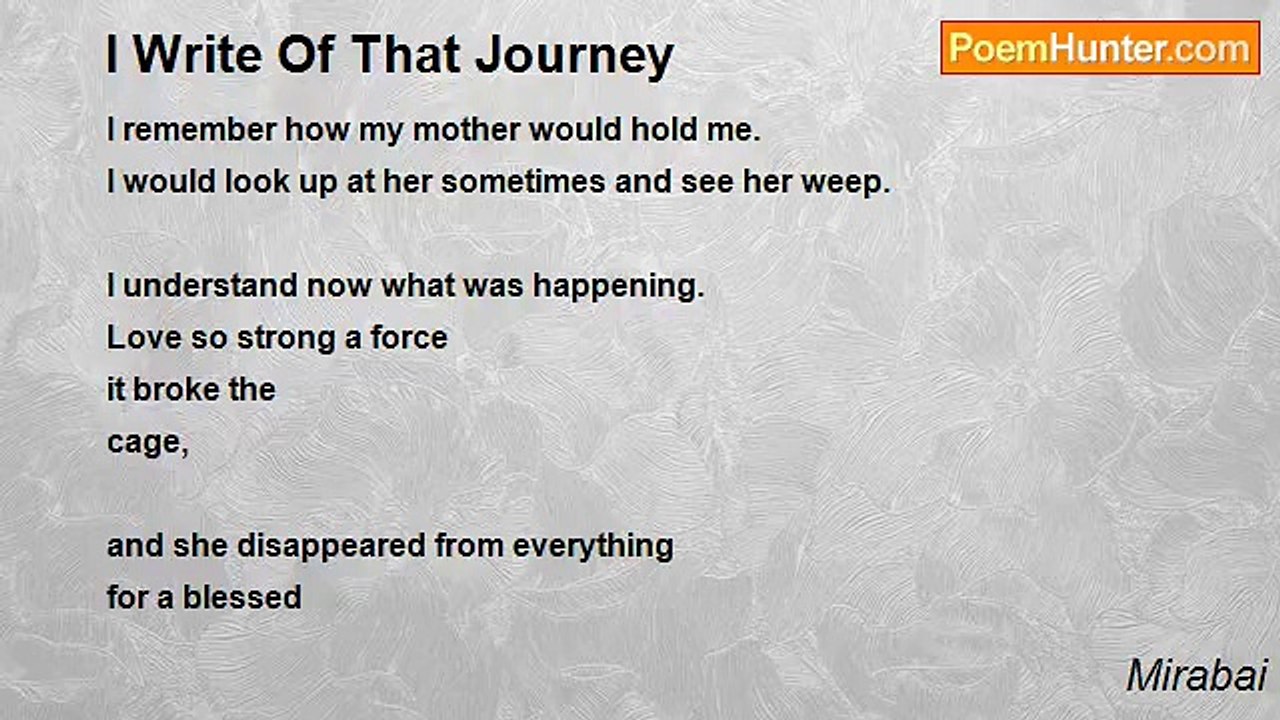 I Write Of That Journey

PoemHunter.com

I remember how my mother would hold me.
I would look up at her sometimes and see her weep.

I understand now what was happening.
Love so strong a force
it broke the
cage,

and she disappeared from everything
for a blessed

Mirabai